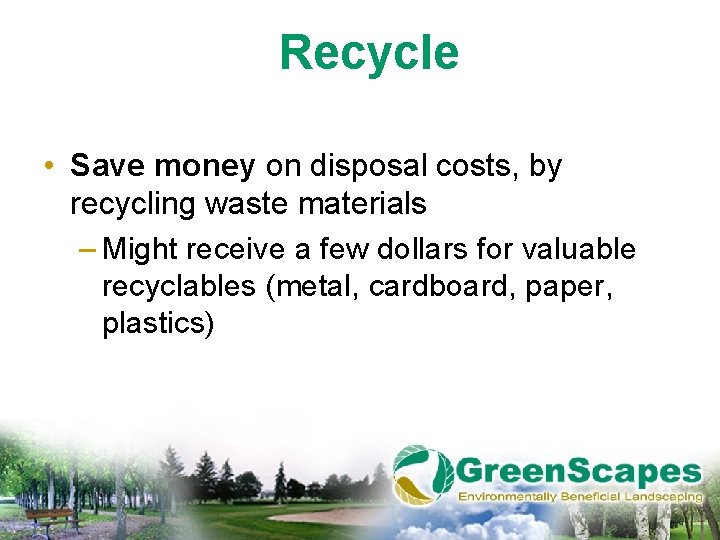 Recycle

• Save money on disposal costs, by recycling waste materials

– Might receive a few dollars for valuable recyclables (metal, cardboard, paper, plastics)

GreenScapes
Environmentally Beneficial Landscaping